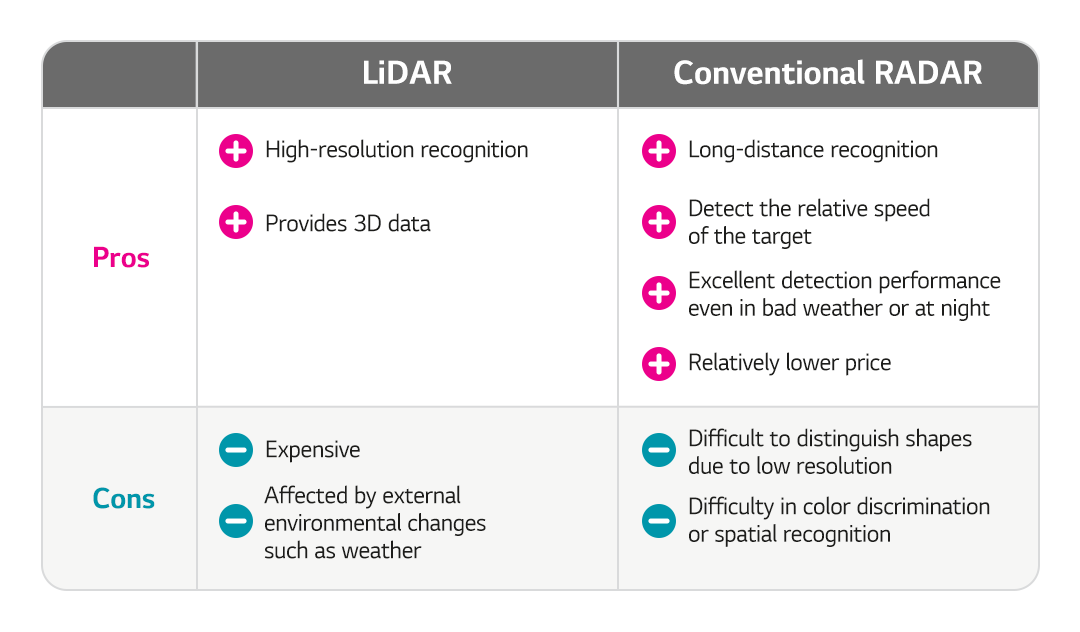 | | LiDAR | Conventional RADAR |
|---|---|---|
| Pros | High-resolution recognition<br>Provides 3D data | Long-distance recognition<br>Detect the relative speed of the target<br>Excellent detection performance even in bad weather or at night<br>Relatively lower price |
| Cons | Expensive<br>Affected by external environmental changes such as weather | Difficult to distinguish shapes due to low resolution<br>Difficulty in color discrimination or spatial recognition |